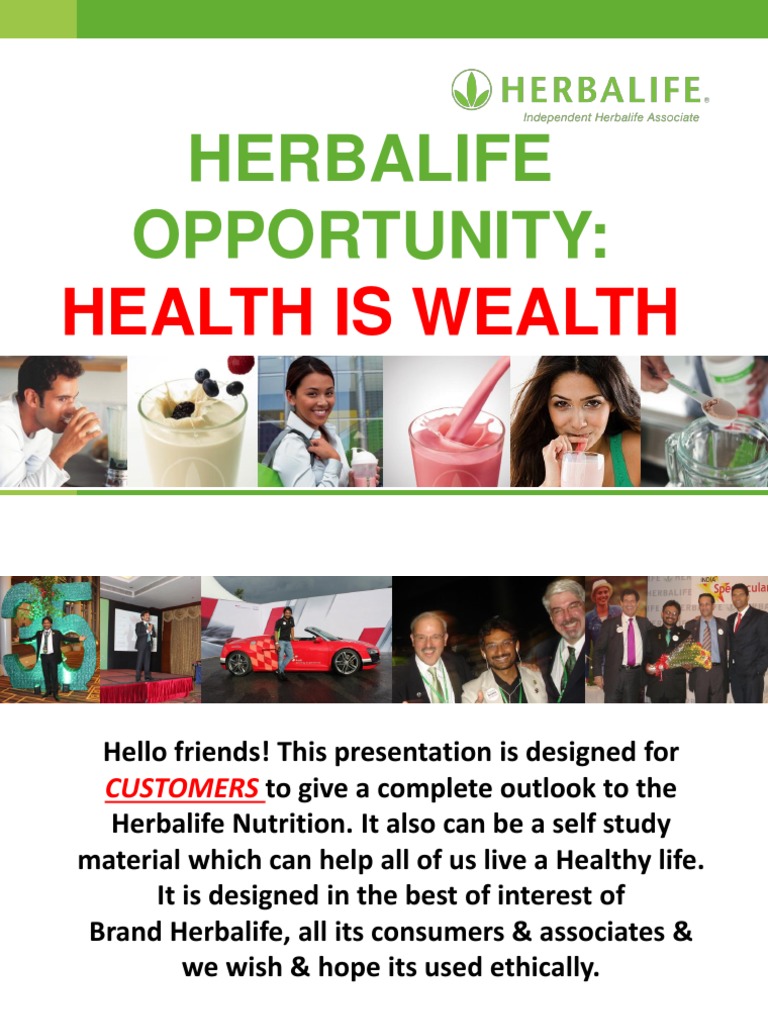 HERBALIFE®
Independent Herbalife Associate

HERBALIFE OPPORTUNITY:
HEALTH IS WEALTH

Hello friends! This presentation is designed for CUSTOMERS to give a complete outlook to the Herbalife Nutrition. It also can be a self study material which can help all of us live a Healthy life. It is designed in the best of interest of Brand Herbalife, all its consumers & associates & we wish & hope its used ethically.